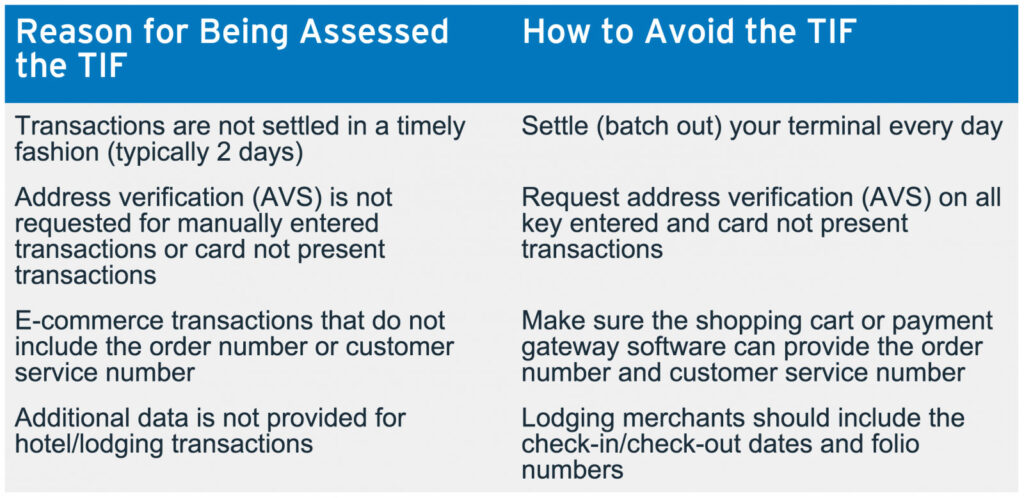 | Reason for Being Assessed the TIF | How to Avoid the TIF |
|---|---|
| Transactions are not settled in a timely fashion (typically 2 days) | Settle (batch out) your terminal every day |
| Address verification (AVS) is not requested for manually entered transactions or card not present transactions | Request address verification (AVS) on all key entered and card not present transactions |
| E-commerce transactions that do not include the order number or customer service number | Make sure the shopping cart or payment gateway software can provide the order number and customer service number |
| Additional data is not provided for hotel/lodging transactions | Lodging merchants should include the check-in/check-out dates and folio numbers |